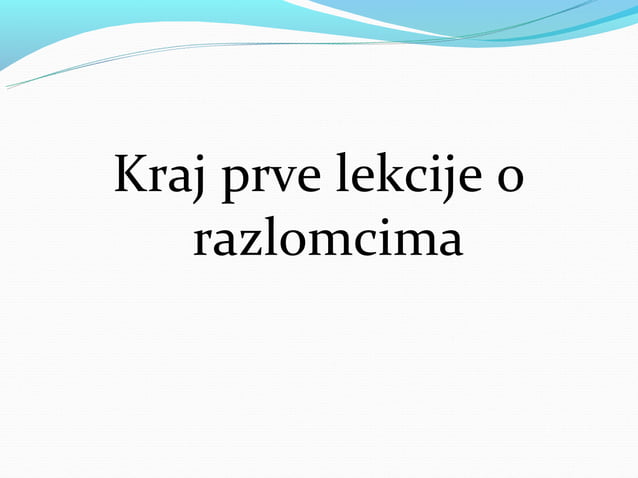 Kraj prve lekcije o razlomcima